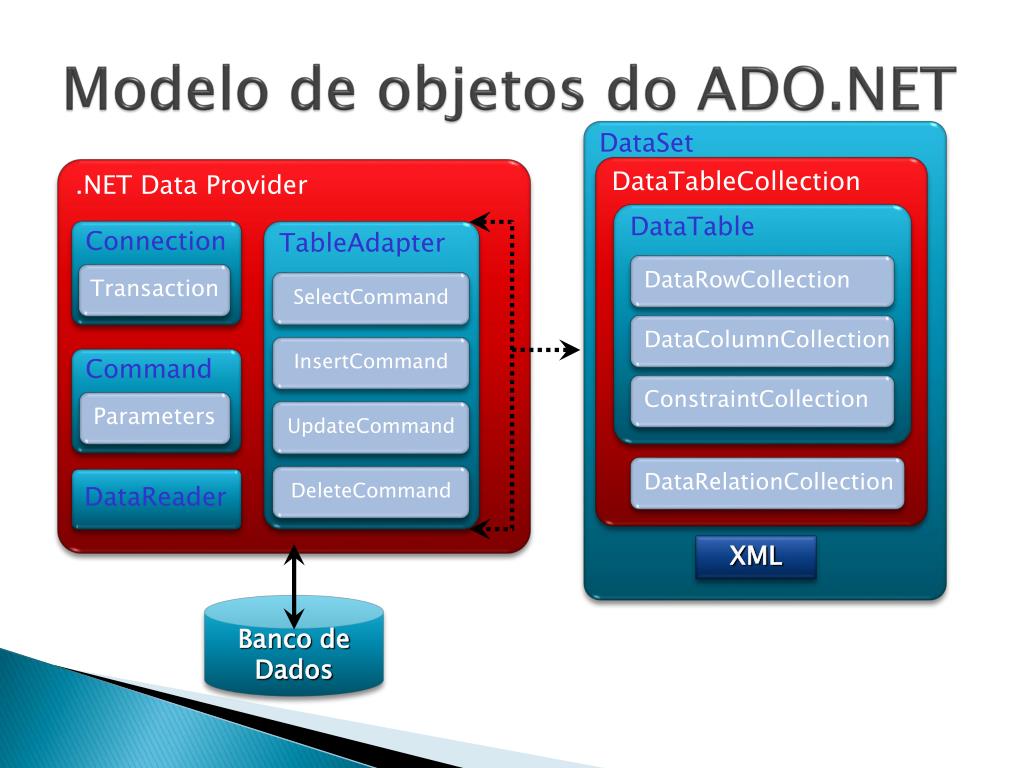 Modelo de objetos do ADO.NET

.NET Data Provider

Connection

Transaction

Command

Parameters

DataReader

TableAdapter

SelectCommand

InsertCommand

UpdateCommand

DeleteCommand

Banco de Dados

DataSet

DataTableCollection

DataTable

DataRowCollection

DataColumnCollection

ConstraintCollection

DataRelationCollection

XML